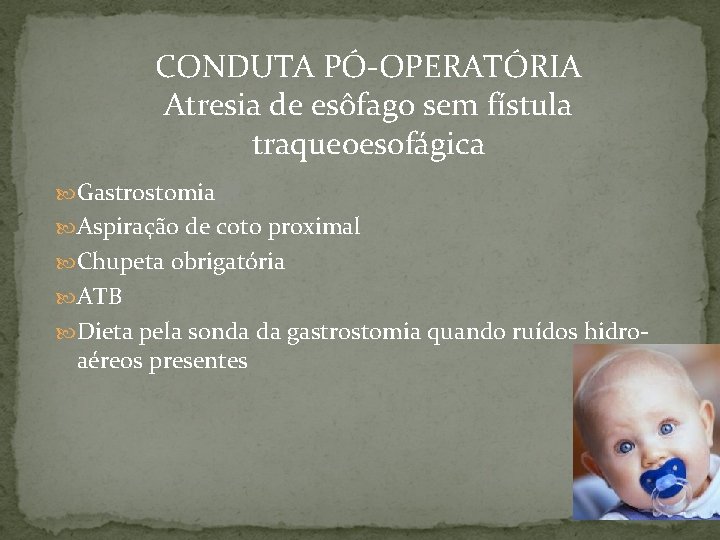 CONDUTA PÓ-OPERATÓRIA
Atresia de esôfago sem fístula traqueoesofágica

Gastrostomia
Aspiração de coto proximal
Chupeta obrigatória
ATB
Dieta pela sonda da gastrostomia quando ruídos hidro-aéreos presentes